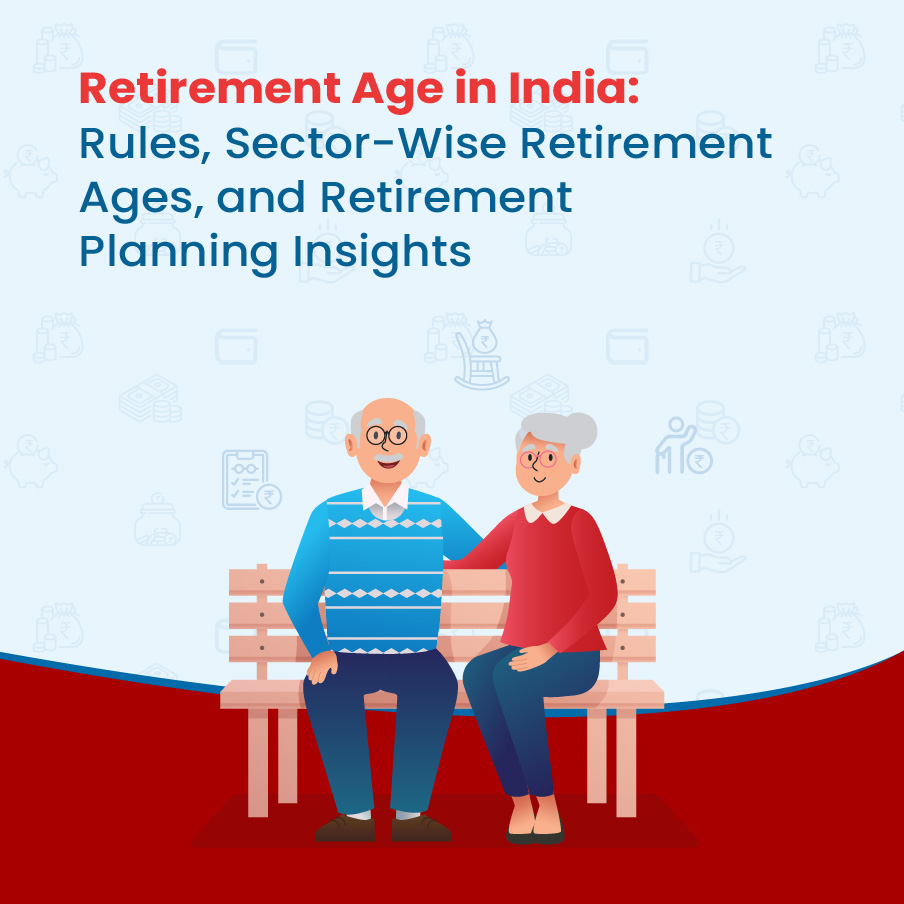 Retirement Age in India:
Rules, Sector-Wise Retirement Ages, and Retirement Planning Insights